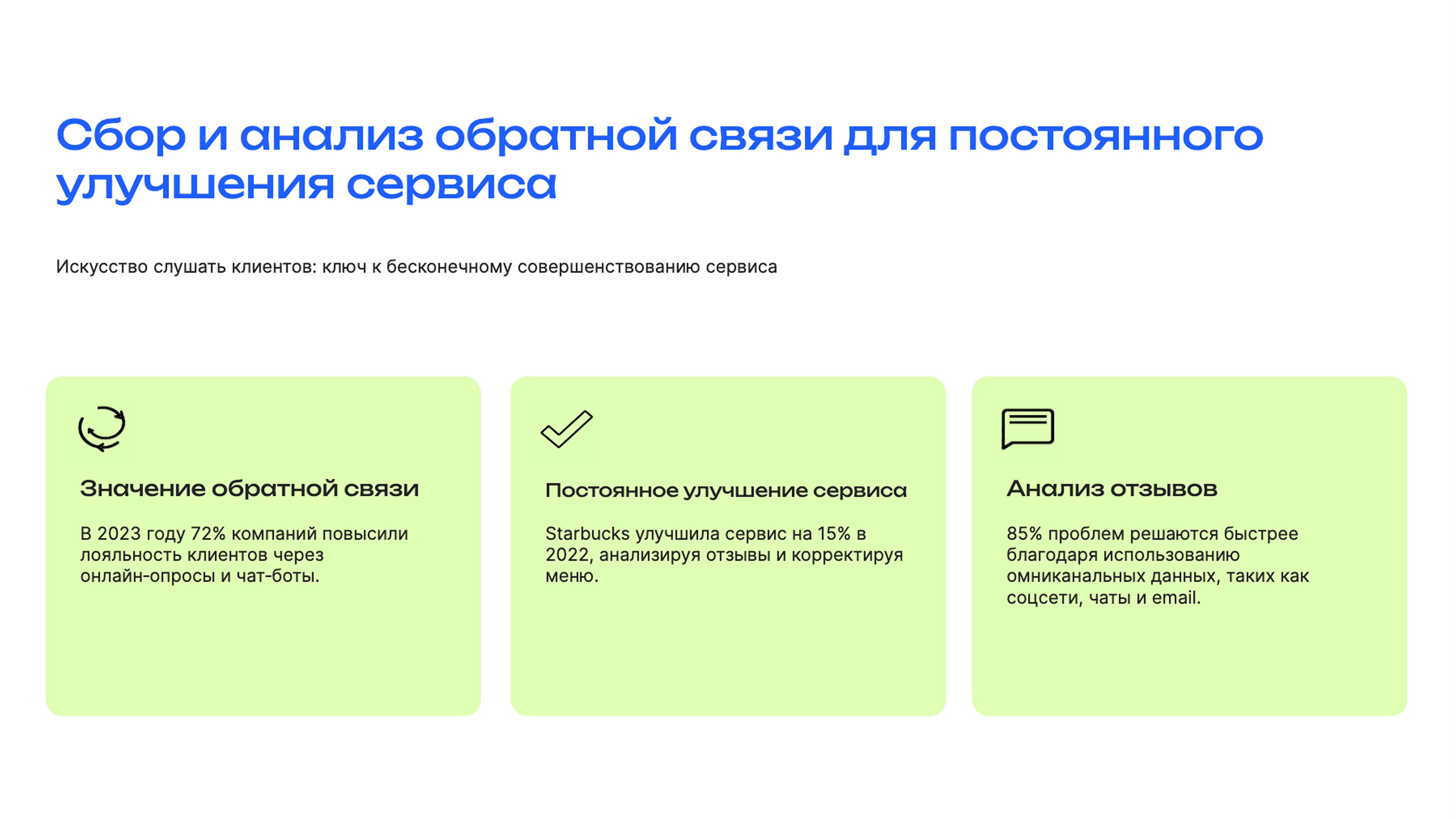 Сбор и анализ обратной связи для постоянного улучшения сервиса

Искусство слушать клиентов: ключ к бесконечному совершенствованию сервиса

Значение обратной связи

В 2023 году 72% компаний повысили лояльность клиентов через онлайн-опросы и чат-боты.

Постоянное улучшение сервиса

Starbucks улучшила сервис на 15% в 2022, анализируя отзывы и корректируя меню.

Анализ отзывов

85% проблем решаются быстрее благодаря использованию омниканальных данных, таких как соцсети, чаты и email.